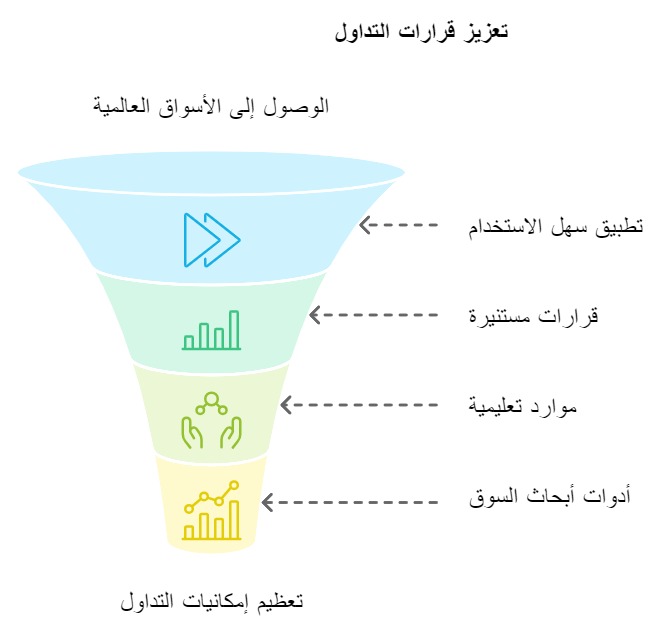 تعزيز قرارات التداول

الوصول إلى الأسواق العالمية

تطبيق سهل الاستخدام

قرارات مستنيرة

موارد تعليمية

أدوات أبحاث السوق

تعظيم إمكانيات التداول